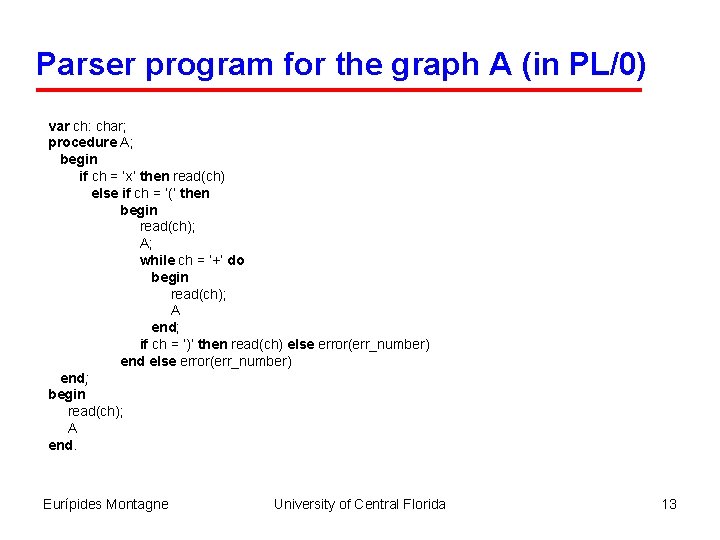 Parser program for the graph A (in PL/0)

var ch: char;
procedure A;
begin
if ch = 'x' then read(ch)
else if ch = '(' then
begin
read(ch);
A;
while ch = '+' do
begin
read(ch);
A
end;
if ch = ')' then read(ch) else error(err_number)
end else error(err_number)
end;
begin
read(ch);
A
end.

Eurípides Montagne University of Central Florida 13